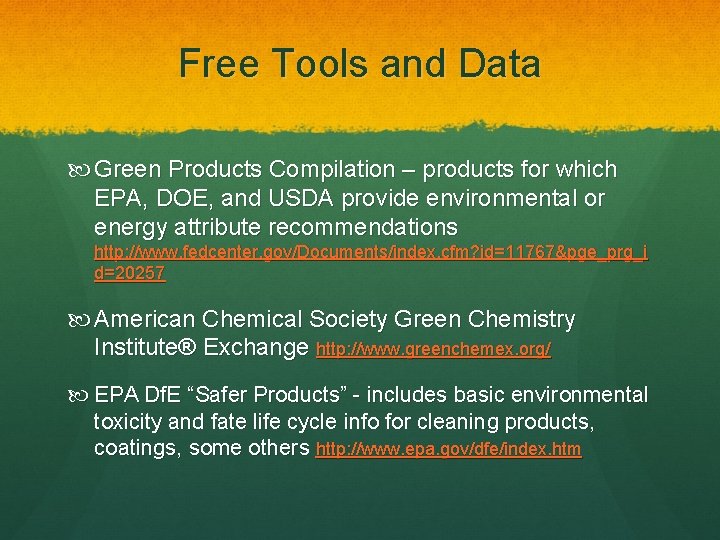 Free Tools and Data

Green Products Compilation – products for which EPA, DOE, and USDA provide environmental or energy attribute recommendations http://www.fedcenter.gov/Documents/index.cfm?id=11767&pge_prg_id=20257

American Chemical Society Green Chemistry Institute® Exchange http://www.greenchemex.org/

EPA DfE “Safer Products” - includes basic environmental toxicity and fate life cycle info for cleaning products, coatings, some others http://www.epa.gov/dfe/index.htm